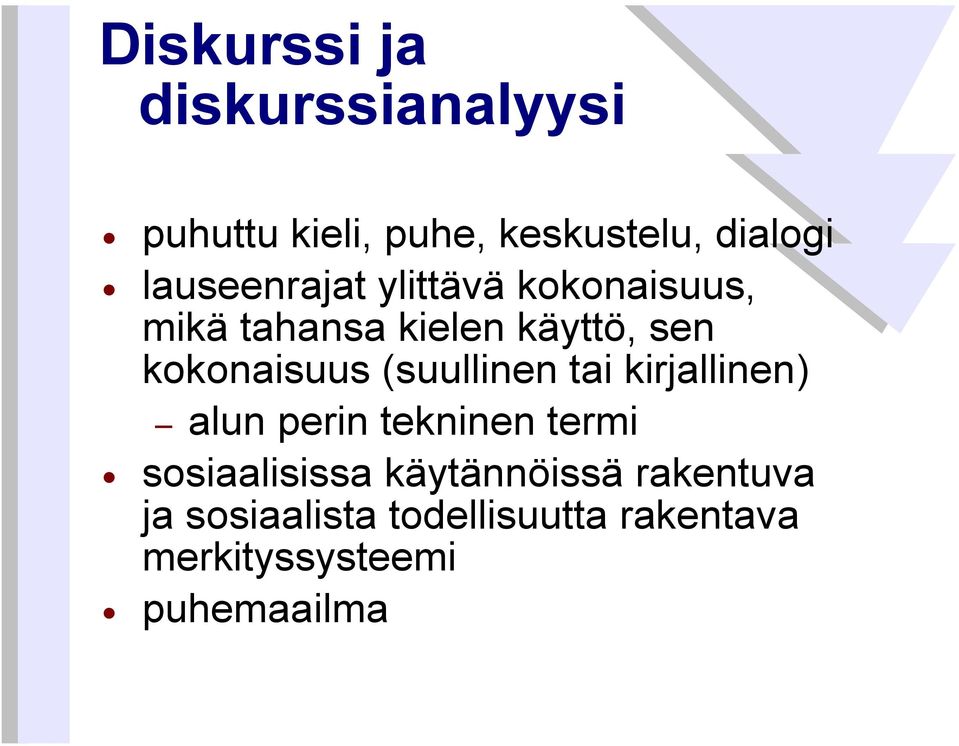 Diskurssi ja diskurssianalyysi

• puhuttu kieli, puhe, keskustelu, dialogi
• lauseenrajat ylittävä kokonaisuus, mikä tahansa kielen käyttö, sen kokonaisuus (suullinen tai kirjallinen)
– alun perin tekninen termi
• sosiaalisissa käytännöissä rakentuva ja sosiaalista todellisuutta rakentava merkityssysteemi
• puhemaailma